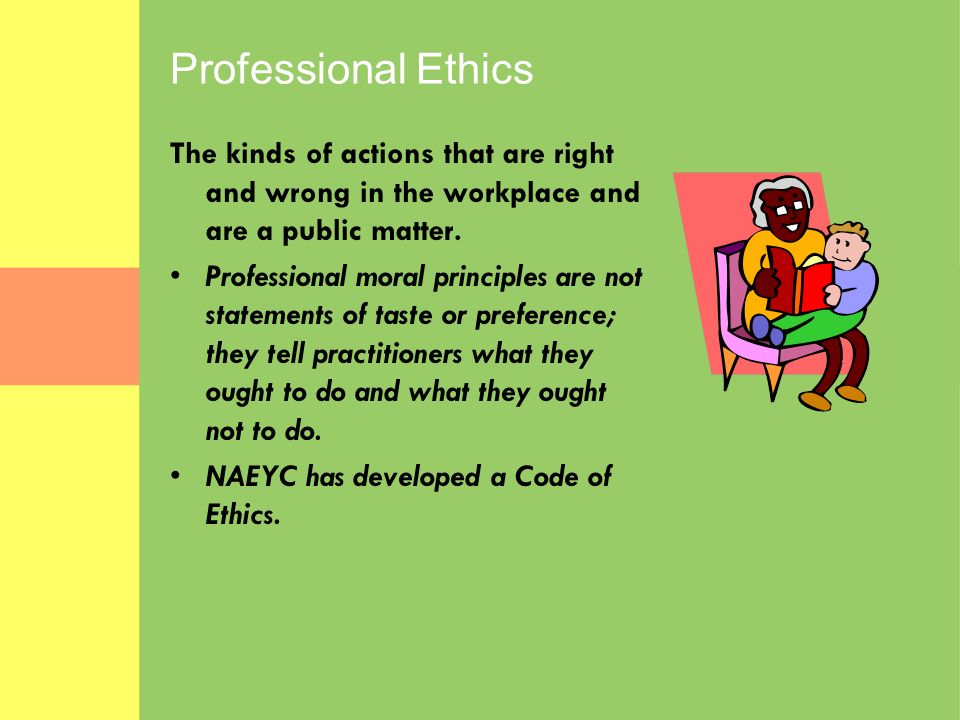 Professional Ethics

The kinds of actions that are right and wrong in the workplace and are a public matter.

• Professional moral principles are not statements of taste or preference; they tell practitioners what they ought to do and what they ought not to do.
• NAEYC has developed a Code of Ethics.